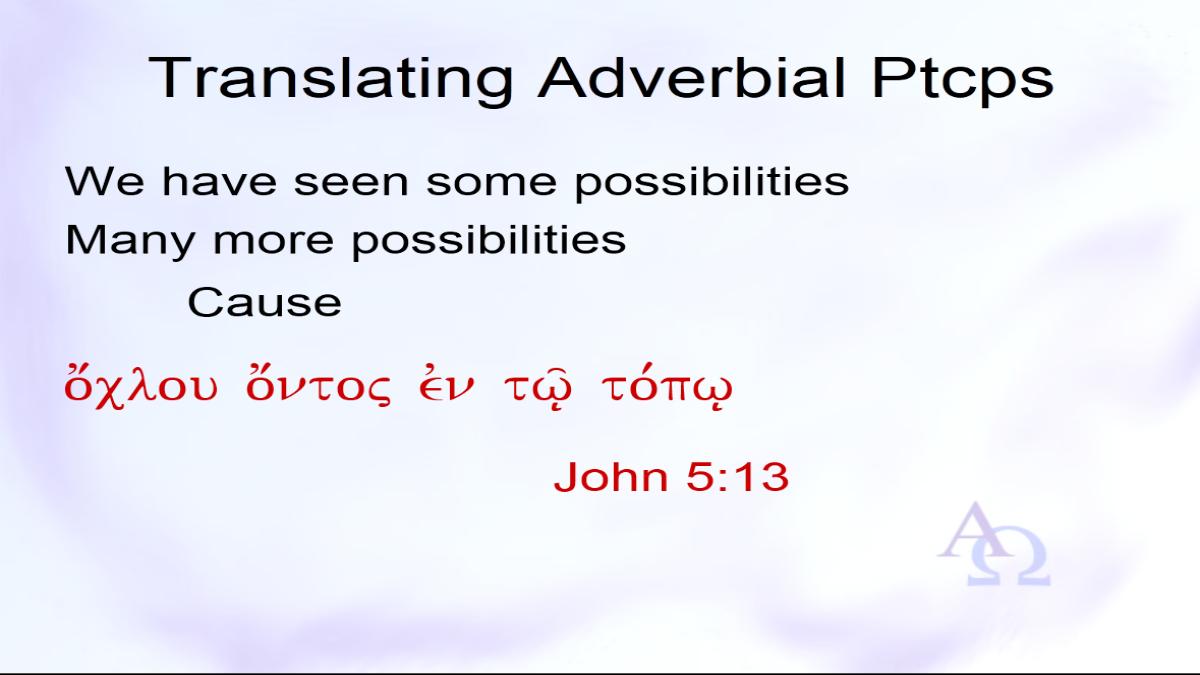 Translating Adverbial Ptcps

We have seen some possibilities
Many more possibilities
Cause

ὄχλου ὄντος ἐν τῷ τόπῳ

John 5:13

ΑΩ